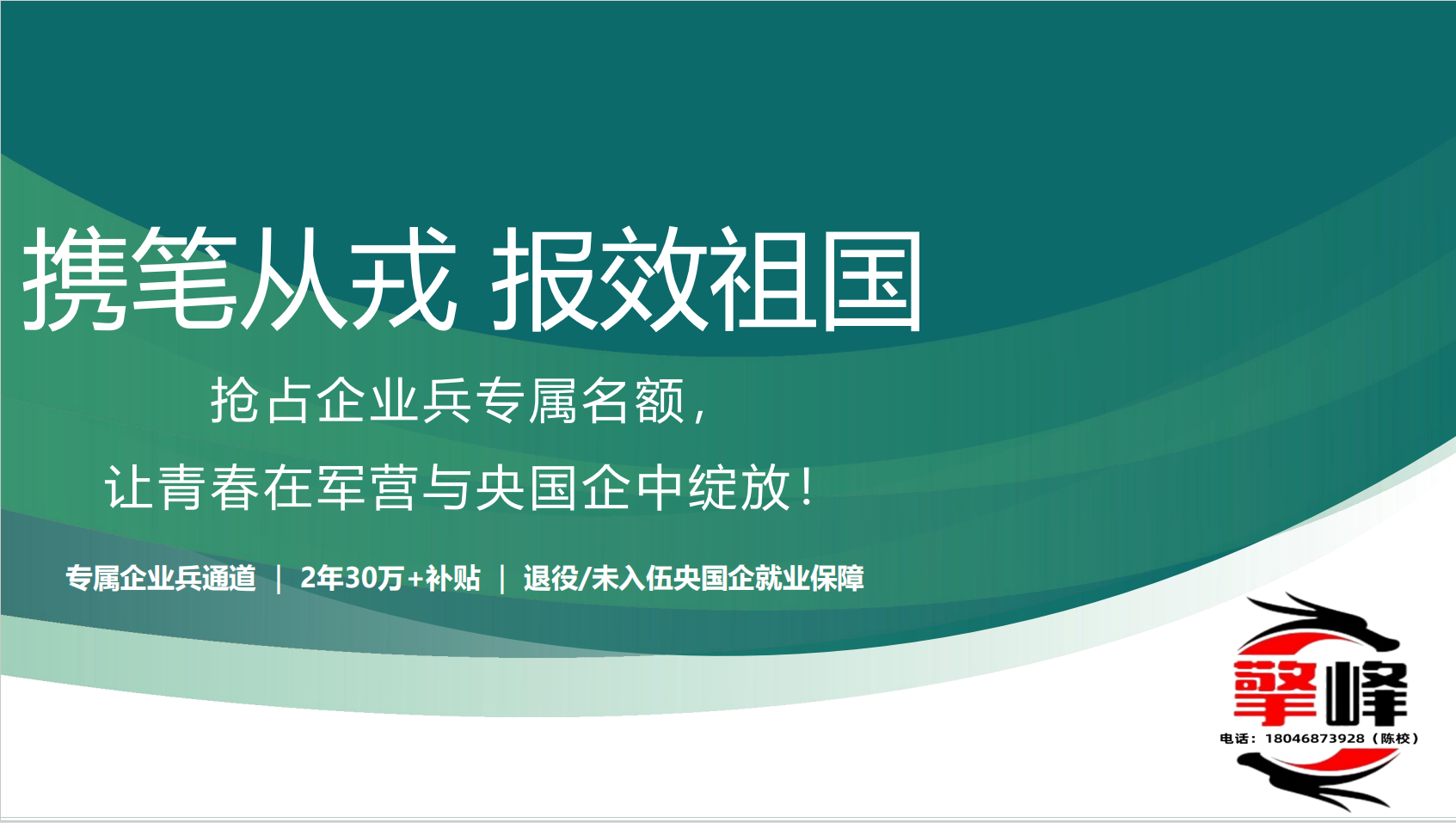 携笔从戎 报效祖国

抢占企业兵专属名额，

让青春在军营与央国企中绽放！

专属企业兵通道 | 2年30万+补贴 | 退役/未入伍央国企就业保障

擎峰

电话：18046873928（陈校）